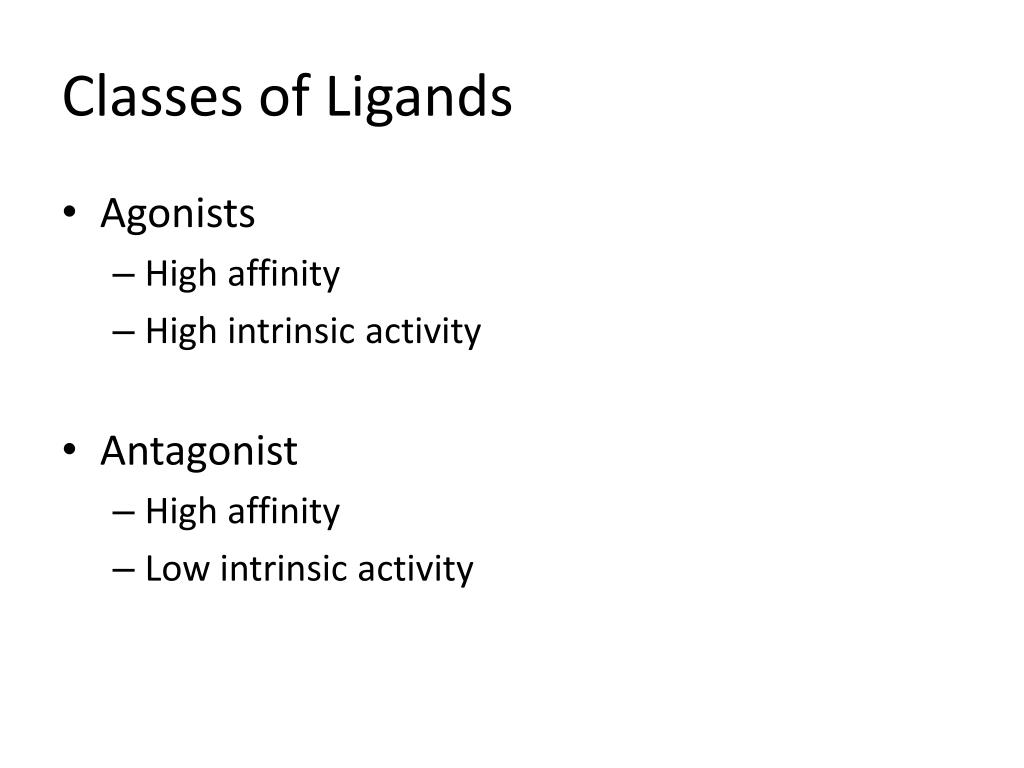 Classes of Ligands

• Agonists
– High affinity
– High intrinsic activity

• Antagonist
– High affinity
– Low intrinsic activity